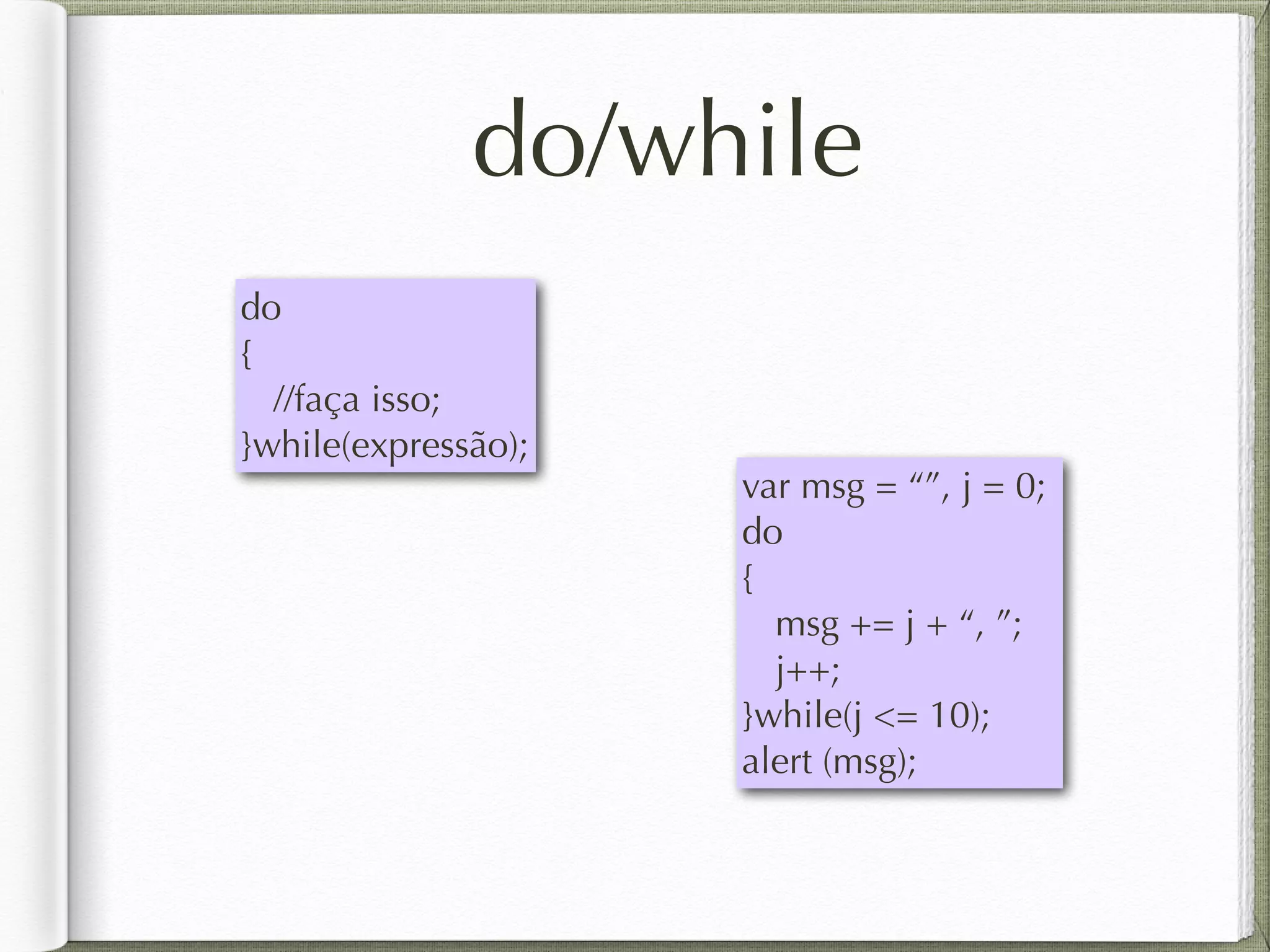 do/while

do
{
//faça isso;
}while(expressão);

var msg = “”, j = 0;
do
{
msg += j + “, ”;
j++;
}while(j <= 10);
alert (msg);